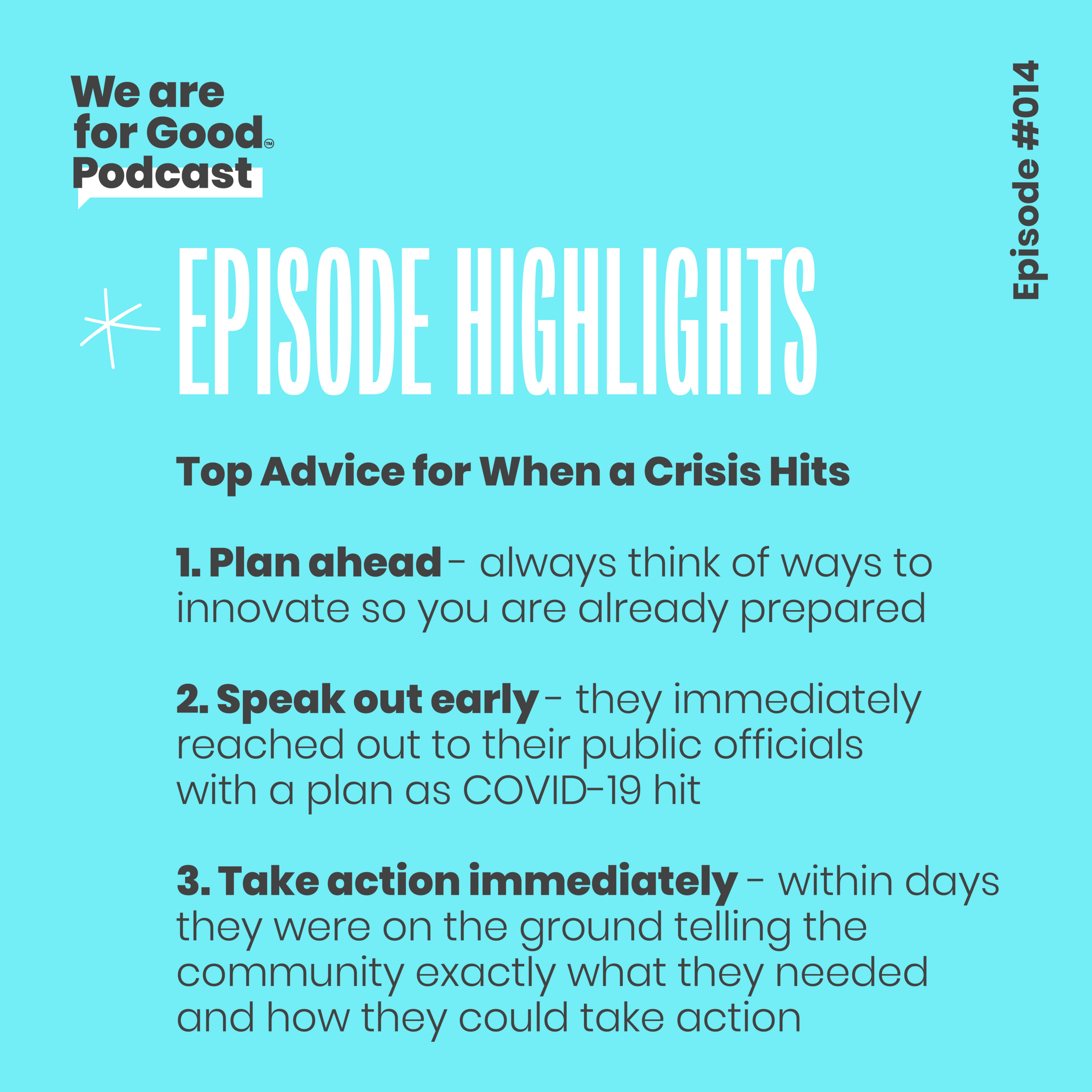 We are for Good™ Podcast

Episode #014

EPISODE HIGHLIGHTS

Top Advice for When a Crisis Hits

1. Plan ahead - always think of ways to innovate so you are already prepared

2. Speak out early - they immediately reached out to their public officials with a plan as COVID-19 hit

3. Take action immediately - within days they were on the ground telling the community exactly what they needed and how they could take action